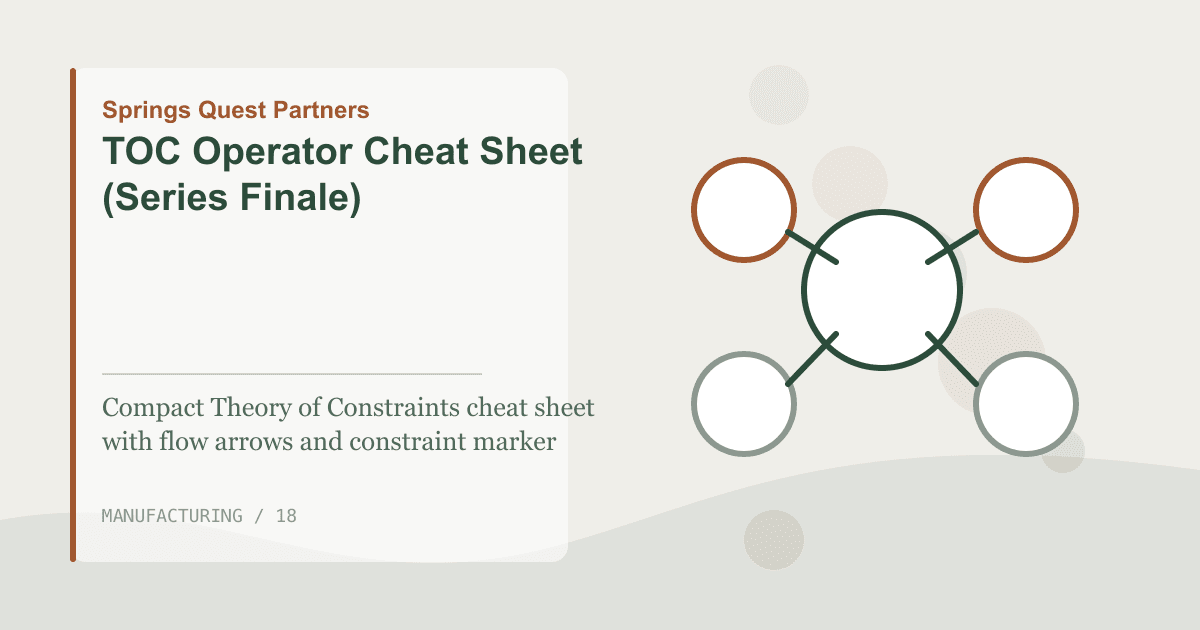 Springs Quest Partners

TOC Operator Cheat Sheet (Series Finale)

Compact Theory of Constraints cheat sheet with flow arrows and constraint marker

MANUFACTURING / 18